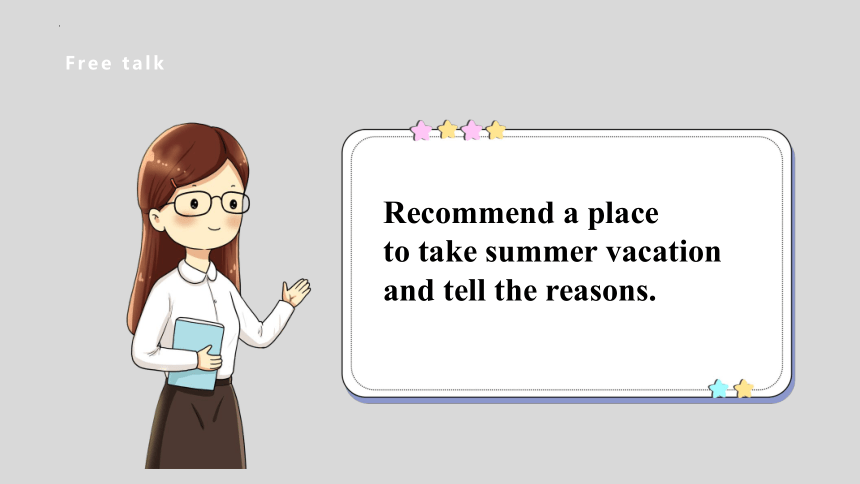 Free talk

Recommend a place to take summer vacation and tell the reasons.